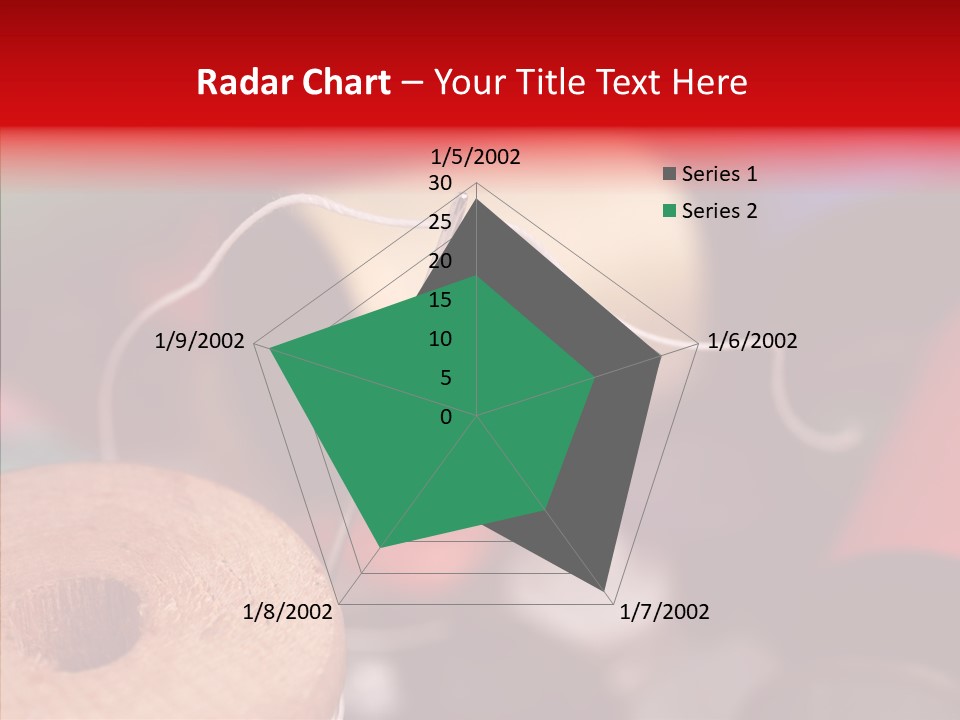 Radar Chart – Your Title Text Here

1/5/2002
30
25
20
15
10
5
0
1/6/2002
1/7/2002
1/8/2002
1/9/2002

Series 1
Series 2